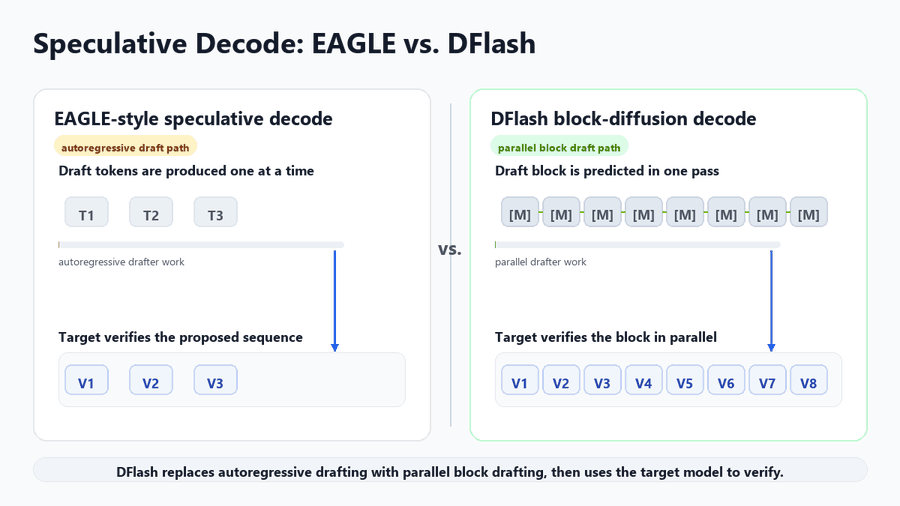 Speculative Decode: EAGLE vs. DFlash

EAGLE-style speculative decode

autoregressive draft path

Draft tokens are produced one at a time

T1 T2 T3

autoregressive drafter work

Target verifies the proposed sequence

V1 V2 V3

vs.

DFlash block-diffusion decode

parallel block draft path

Draft block is predicted in one pass

[M] [M] [M] [M] [M] [M] [M] [M]

parallel drafter work

Target verifies the block in parallel

V1 V2 V3 V4 V5 V6 V7 V8

DFlash replaces autoregressive drafting with parallel block drafting, then uses the target model to verify.